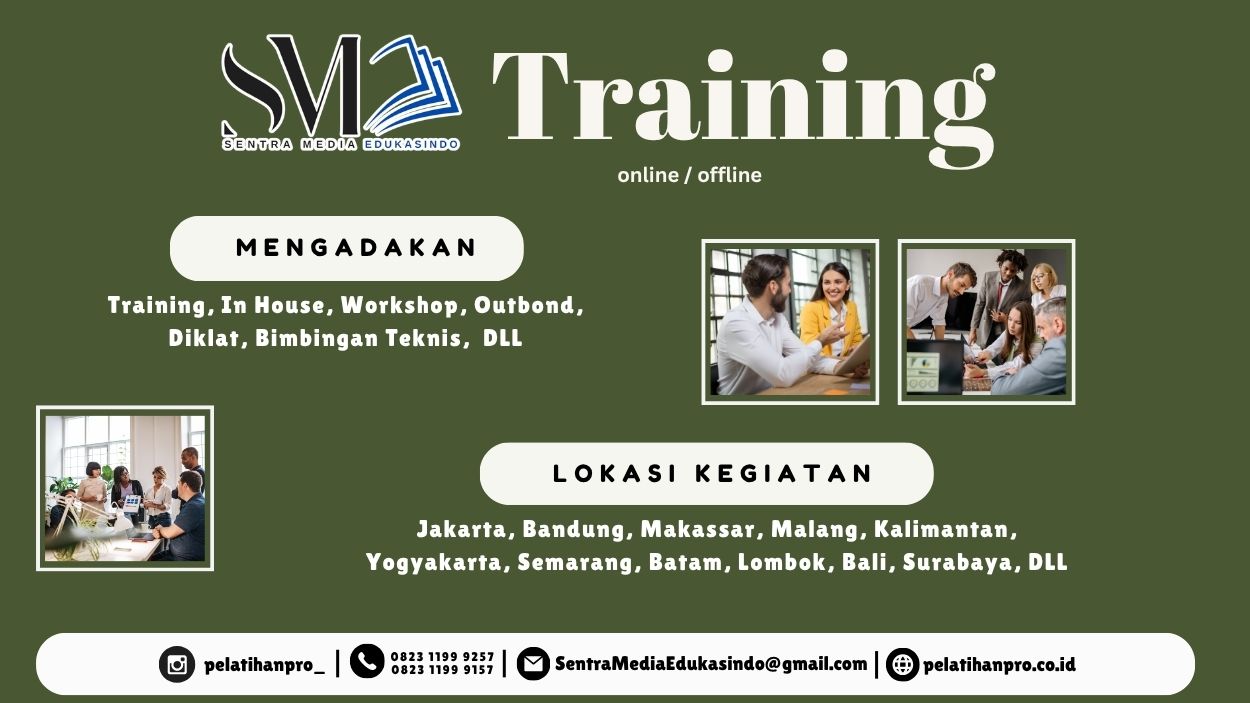 SM
SENTRA MEDIA EDUKASINDO

Training
online / offline

MENGADAKAN

Training, In House, Workshop, Outbond, Diklat, Bimbingan Teknis, DLL

LOKASI KEGIATAN

Jakarta, Bandung, Makassar, Malang, Kalimantan, Yogyakarta, Semarang, Batam, Lombok, Bali, Surabaya, DLL

pelatihanpro_ | 0823 1199 9257 0823 1199 9157 | SentraMediaEdukasindo@gmail.com | pelatihanpro.co.id